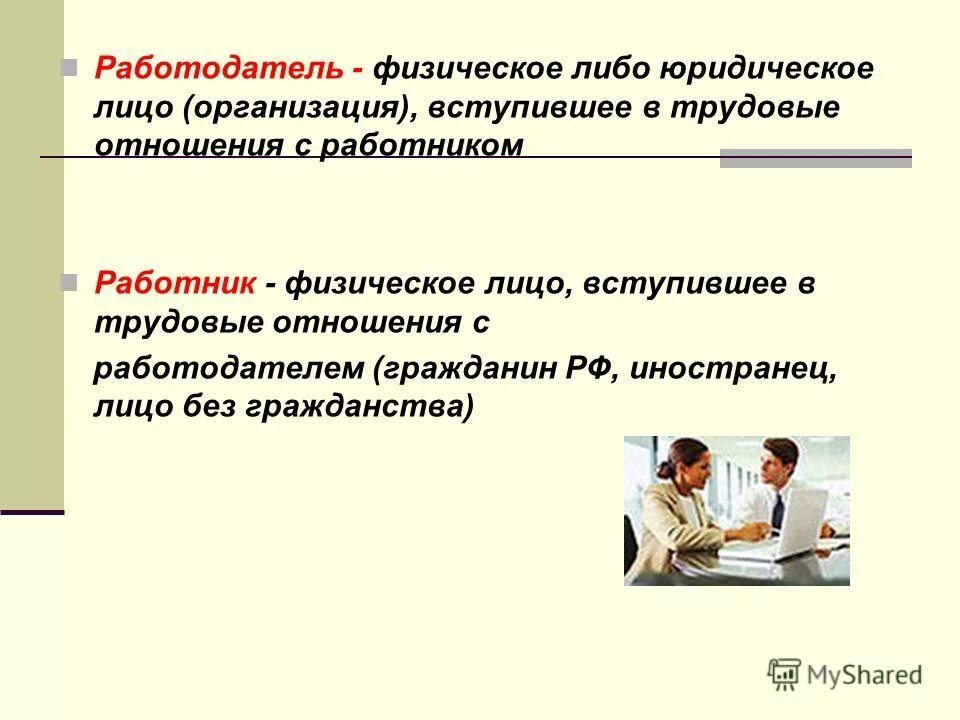 Работодатель - физическое либо юридическое лицо (организация), вступившее в трудовые отношения с работником

Работник - физическое лицо, вступившее в трудовые отношения с

работодателем (гражданин РФ, иностранец, лицо без гражданства)

MyShared